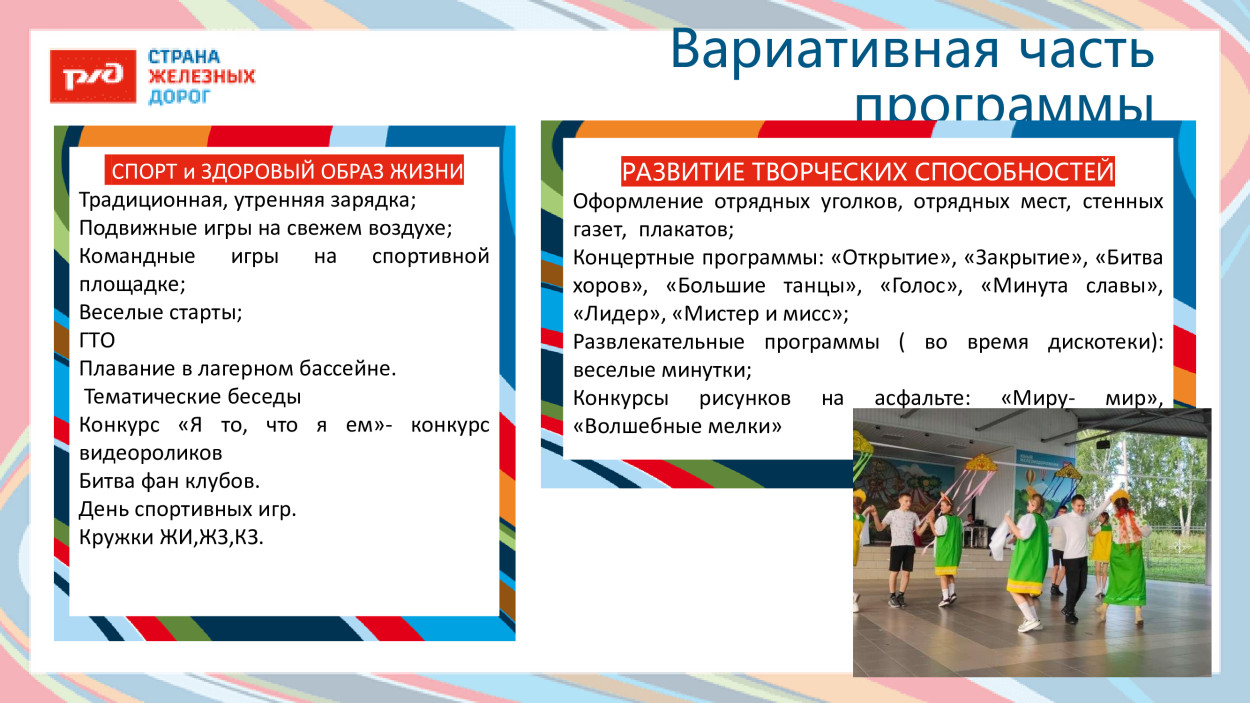 РЖД

СТРАНА ЖЕЛЕЗНЫХ ДОРОГ

Вариативная часть программы

СПОРТ и ЗДОРОВЫЙ ОБРАЗ ЖИЗНИ

Традиционная, утренняя зарядка;
Подвижные игры на свежем воздухе;
Командные игры на спортивной площадке;
Веселые старты;
ГТО
Плавание в лагерном бассейне.
Тематические беседы
Конкурс «Я то, что я ем»- конкурс видеороликов
Битва фан клубов.
День спортивных игр.
Кружки ЖИ,ЖЗ,КЗ.

РАЗВИТИЕ ТВОРЧЕСКИХ СПОСОБНОСТЕЙ

Оформление отрядных уголков, отрядных мест, стенных газет, плакатов;
Концертные программы: «Открытие», «Закрытие», «Битва хоров», «Большие танцы», «Голос», «Минута славы», «Лидер», «Мистер и мисс»;
Развлекательные программы ( во время дискотеки): веселые минутки;
Конкурсы рисунков на асфальте: «Миру- мир», «Волшебные мелки»